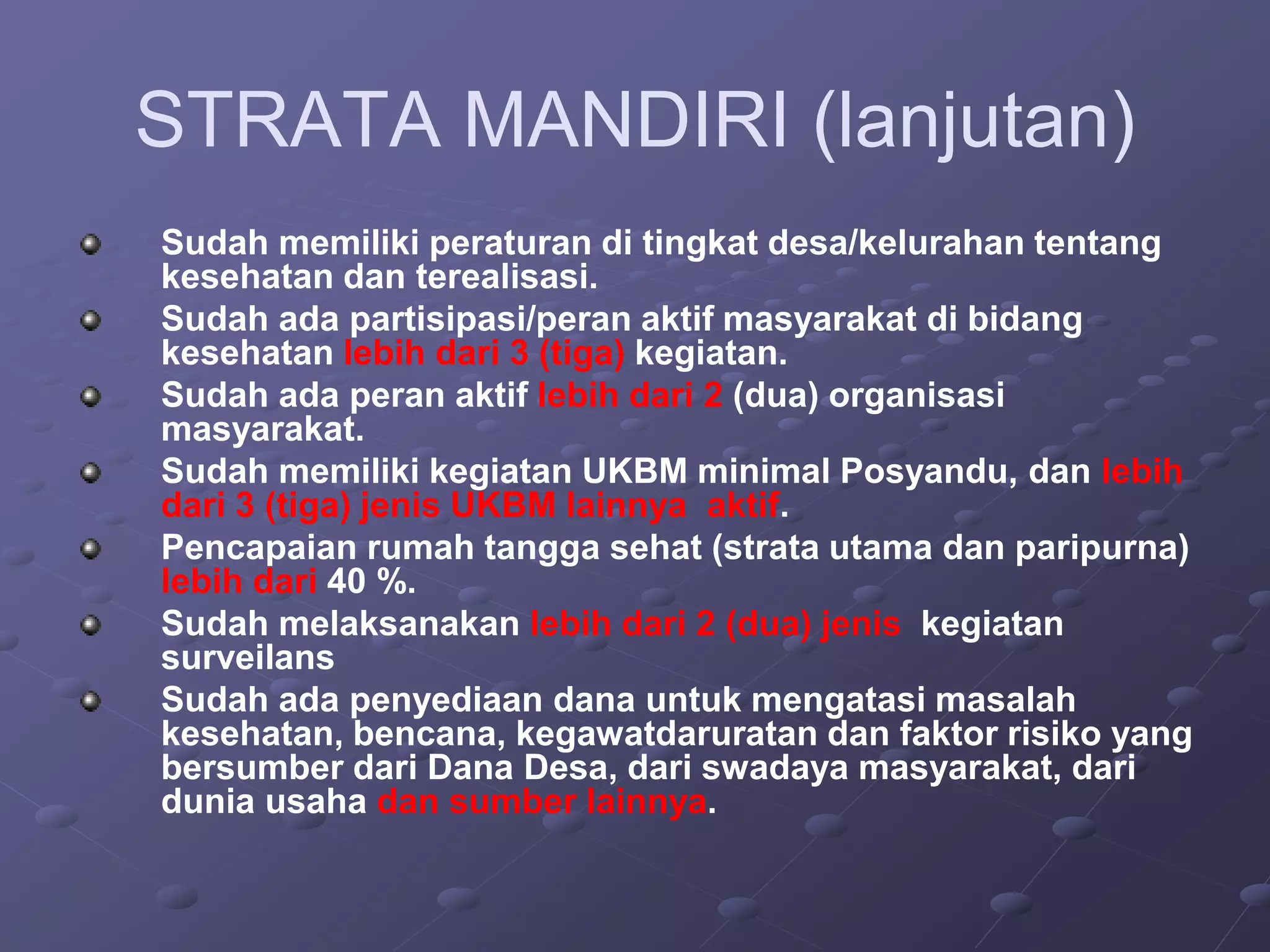 STRATA MANDIRI (lanjutan)

Sudah memiliki peraturan di tingkat desa/kelurahan tentang kesehatan dan terealisasi.

Sudah ada partisipasi/peran aktif masyarakat di bidang kesehatan lebih dari 3 (tiga) kegiatan.

Sudah ada peran aktif lebih dari 2 (dua) organisasi masyarakat.

Sudah memiliki kegiatan UKBM minimal Posyandu, dan lebih dari 3 (tiga) jenis UKBM lainnya aktif.

Pencapaian rumah tangga sehat (strata utama dan paripurna) lebih dari 40 %.

Sudah melaksanakan lebih dari 2 (dua) jenis kegiatan surveilans

Sudah ada penyediaan dana untuk mengatasi masalah kesehatan, bencana, kegawatdaruratan dan faktor risiko yang bersumber dari Dana Desa, dari swadaya masyarakat, dari dunia usaha dan sumber lainnya.